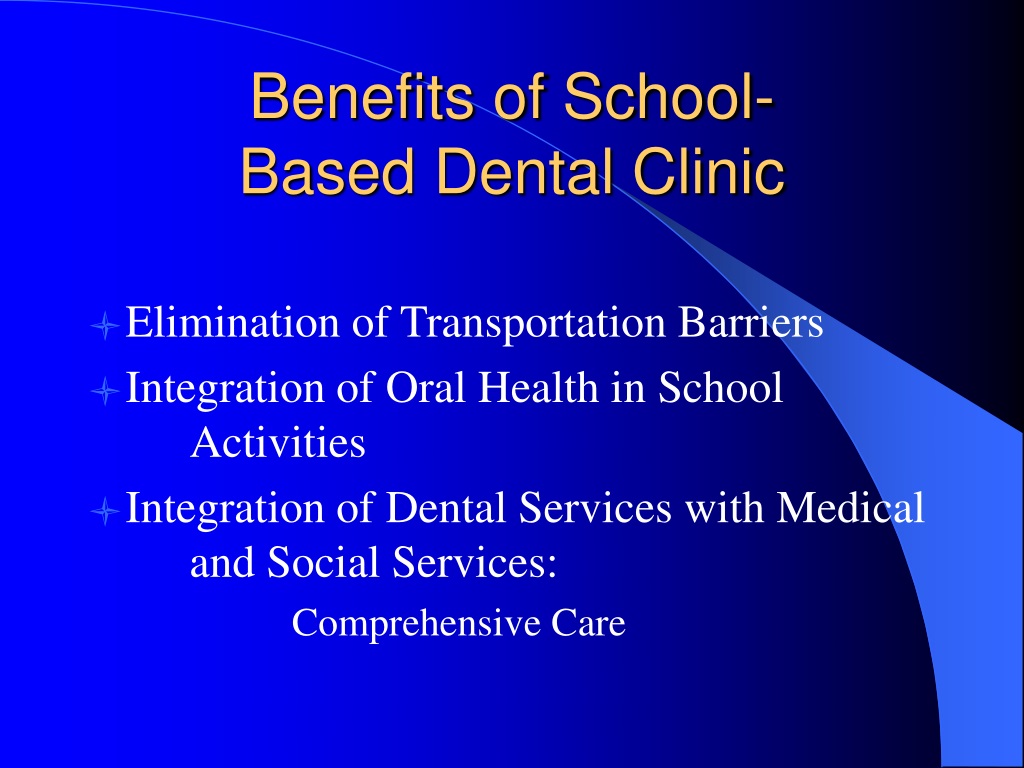 Benefits of School-Based Dental Clinic

Elimination of Transportation Barriers

Integration of Oral Health in School Activities

Integration of Dental Services with Medical and Social Services:

Comprehensive Care